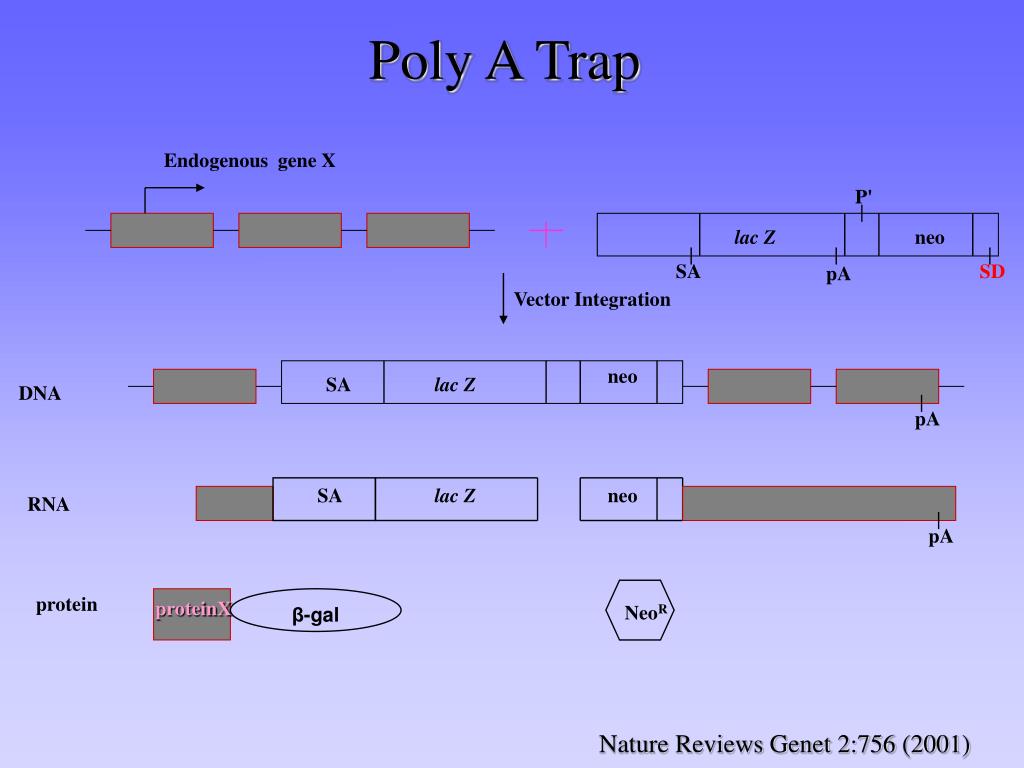 Poly A Trap

Endogenous gene X

P'

lac Z

neo

SA

pA

SD

Vector Integration

DNA

SA

lac Z

neo

pA

RNA

SA

lac Z

neo

pA

protein

proteinX

β-gal

Neo$^R$

Nature Reviews Genet 2:756 (2001)